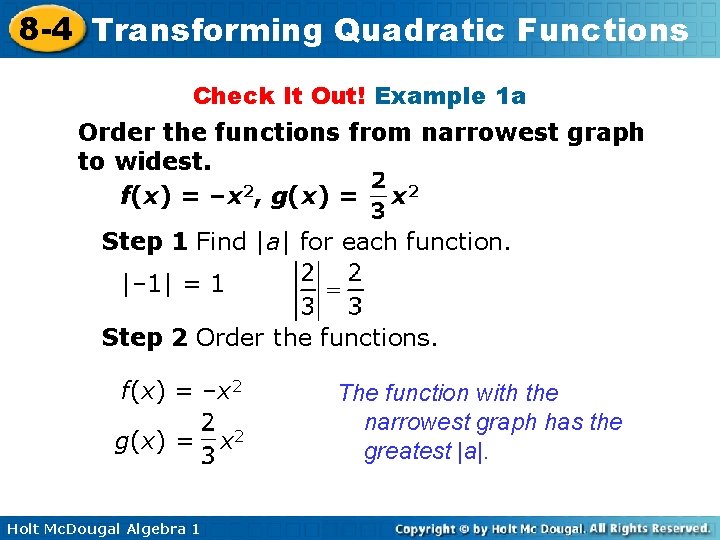 8-4 Transforming Quadratic Functions

Check It Out! Example 1a

Order the functions from narrowest graph to widest.

$f(x) = -x^2$, $g(x) = \frac{2}{3}x^2$

Step 1 Find $|a|$ for each function.

$|-1| = 1$ $\left|\frac{2}{3}\right| = \frac{2}{3}$

Step 2 Order the functions.

$f(x) = -x^2$

$g(x) = \frac{2}{3}x^2$

The function with the narrowest graph has the greatest $|a|$.

Holt McDougal Algebra 1

Copyright © by Holt Mc Dougal. All Rights Reserved.